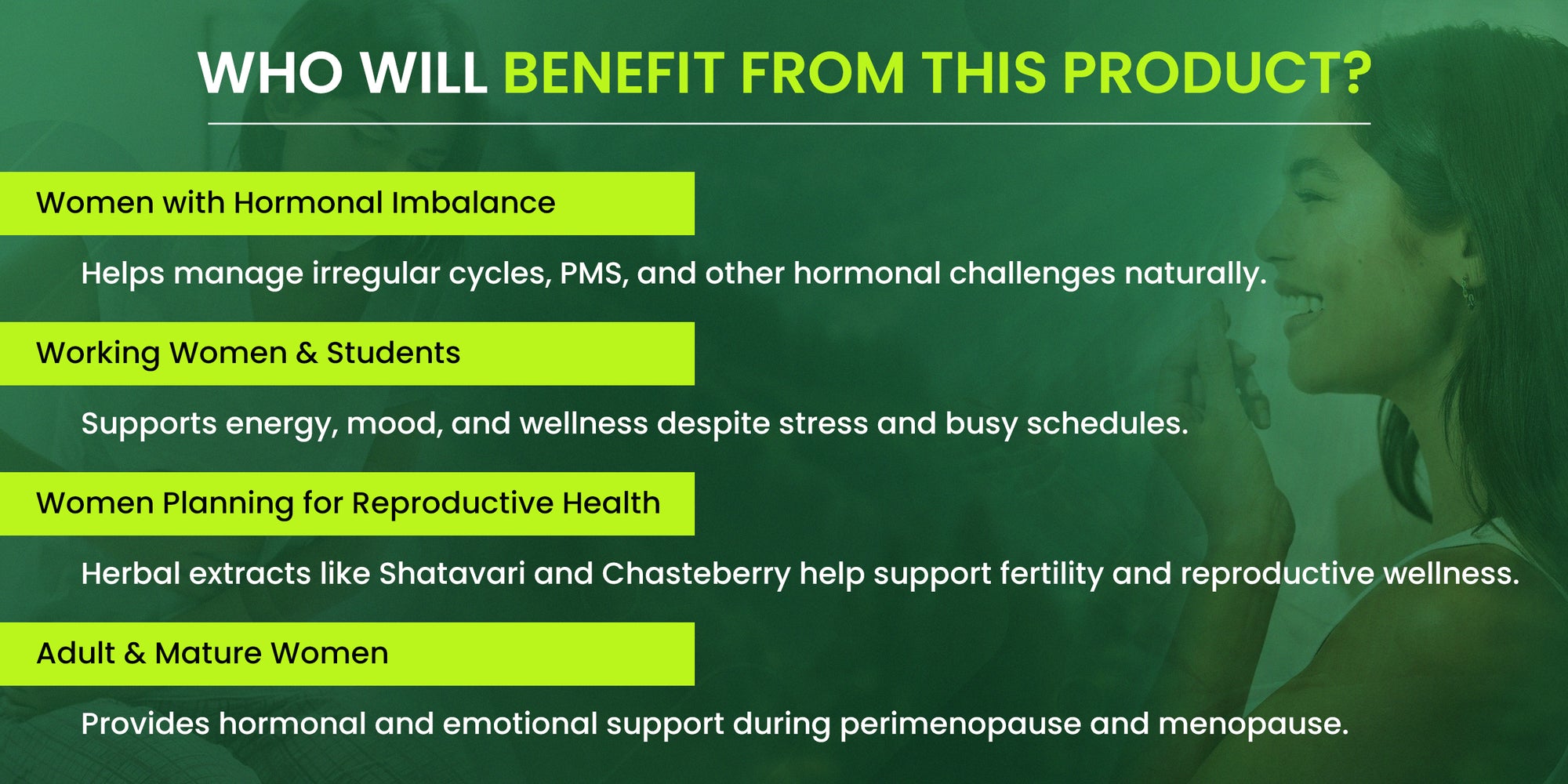 WHO WILL BENEFIT FROM THIS PRODUCT?

Women with Hormonal Imbalance

Helps manage irregular cycles, PMS, and other hormonal challenges naturally.

Working Women & Students

Supports energy, mood, and wellness despite stress and busy schedules.

Women Planning for Reproductive Health

Herbal extracts like Shatavari and Chasteberry help support fertility and reproductive wellness.

Adult & Mature Women

Provides hormonal and emotional support during perimenopause and menopause.